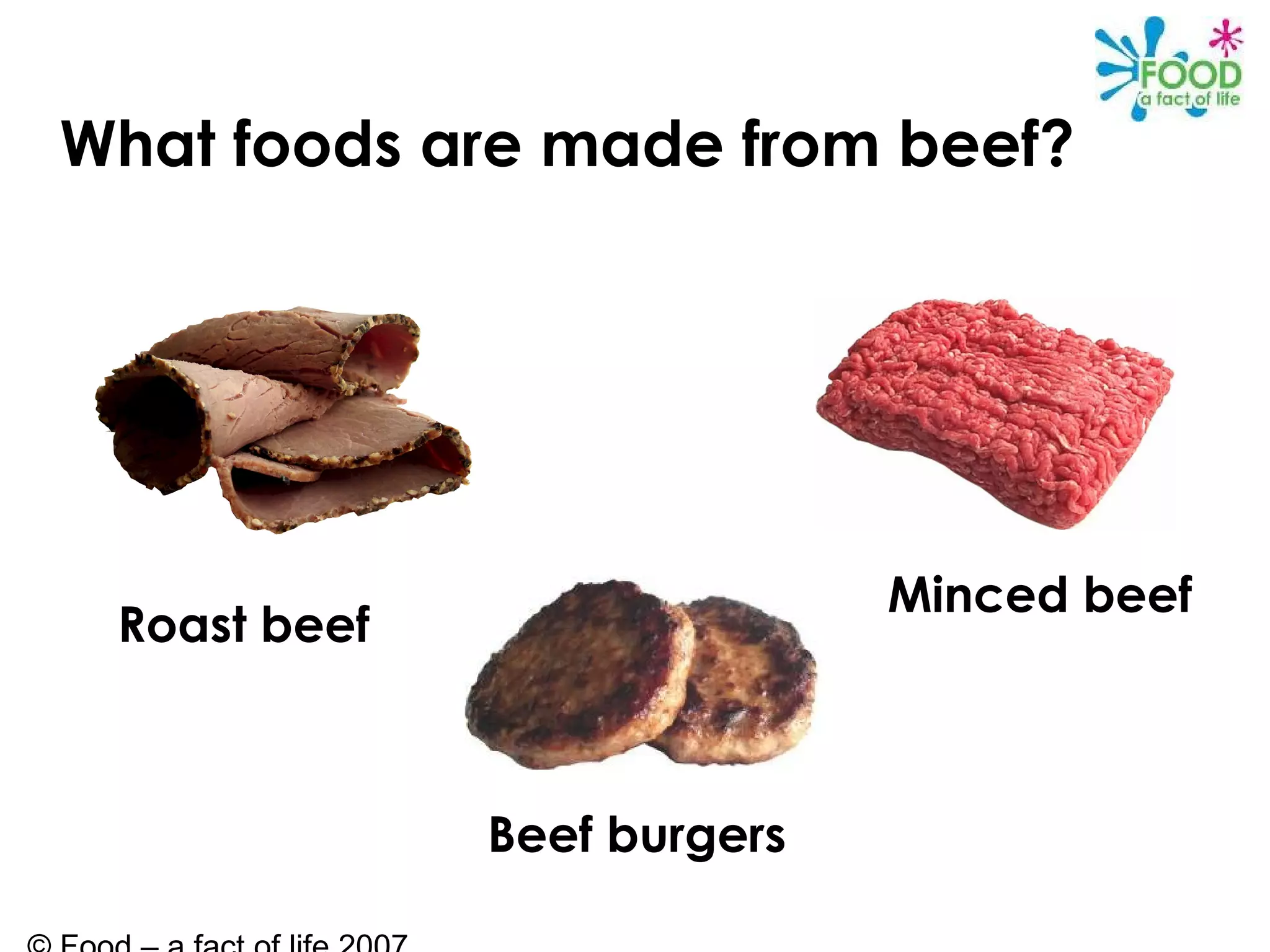 FOOD
a fact of life

What foods are made from beef?

Roast beef

Minced beef

Beef burgers

© Food – a fact of life 2007